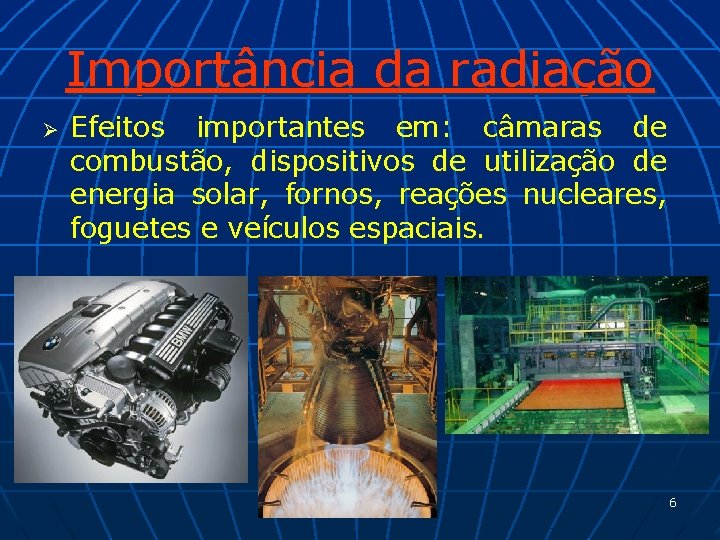 Importância da radiação

➢ Efeitos importantes em: câmaras de combustão, dispositivos de utilização de energia solar, fornos, reações nucleares, foguetes e veículos espaciais.

BMW

6